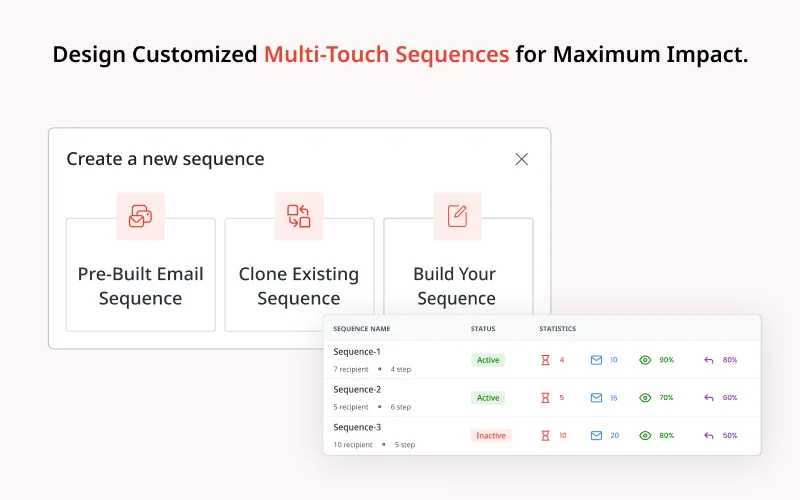 Design Customized Multi-Touch Sequences for Maximum Impact.

Create a new sequence

Pre-Built Email Sequence

Clone Existing Sequence

Build Your Sequence

| SEQUENCE NAME | STATUS | STATISTICS | | | |
|---|---|---|---|---|---|
| Sequence-1 7 recipient • 4 step | Active | 4 | 10 | 90% | 80% |
| Sequence-2 5 recipient • 6 step | Active | 5 | 15 | 70% | 60% |
| Sequence-3 10 recipient • 5 step | Inactive | 10 | 20 | 80% | 50% |